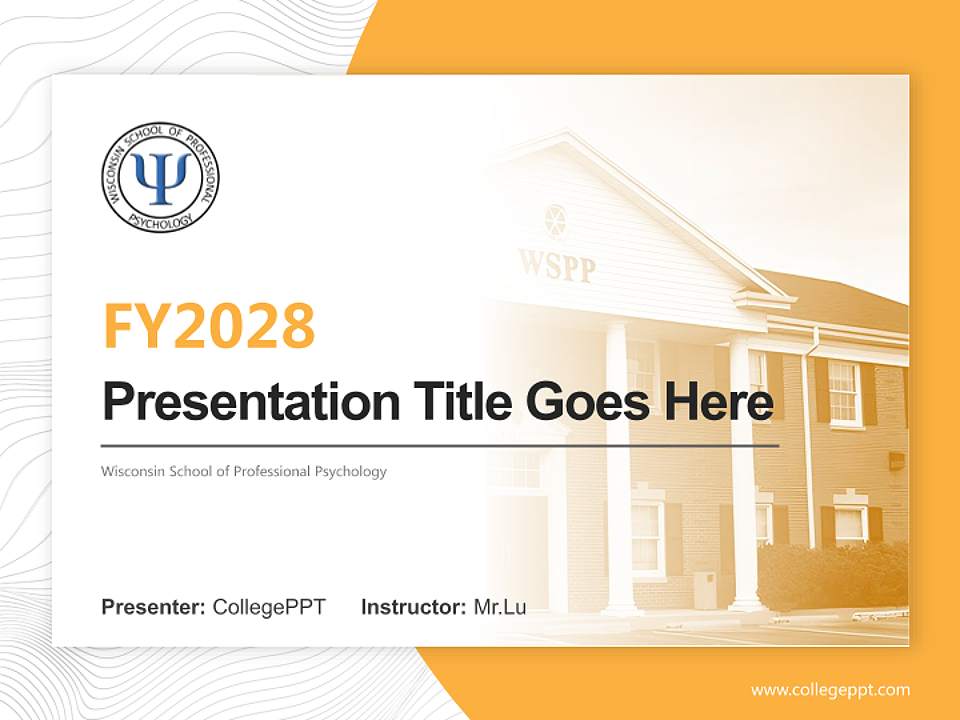 WISCONSIN SCHOOL OF PROFESSIONAL PSYCHOLOGY
Ψ

WSPP

FY2028

Presentation Title Goes Here

Wisconsin School of Professional Psychology

Presenter: CollegePPT Instructor: Mr.Lu

www.collegeppt.com